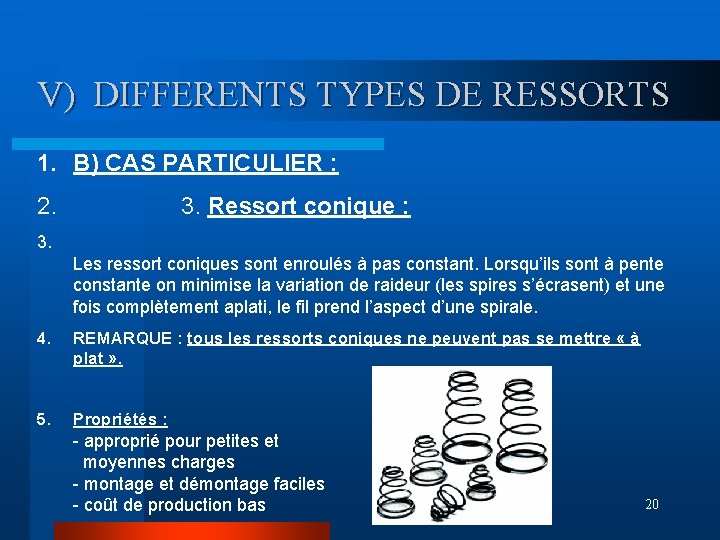 V) DIFFERENTS TYPES DE RESSORTS

1. B) CAS PARTICULIER :

2. 3. Ressort conique :

3.

Les ressort coniques sont enroulés à pas constant. Lorsqu'ils sont à pente constante on minimise la variation de raideur (les spires s'écrasent) et une fois complètement aplati, le fil prend l'aspect d'une spirale.

4. REMARQUE : tous les ressorts coniques ne peuvent pas se mettre « à plat ».

5. Propriétés :
- approprié pour petites et moyennes charges
- montage et démontage faciles
- coût de production bas

20